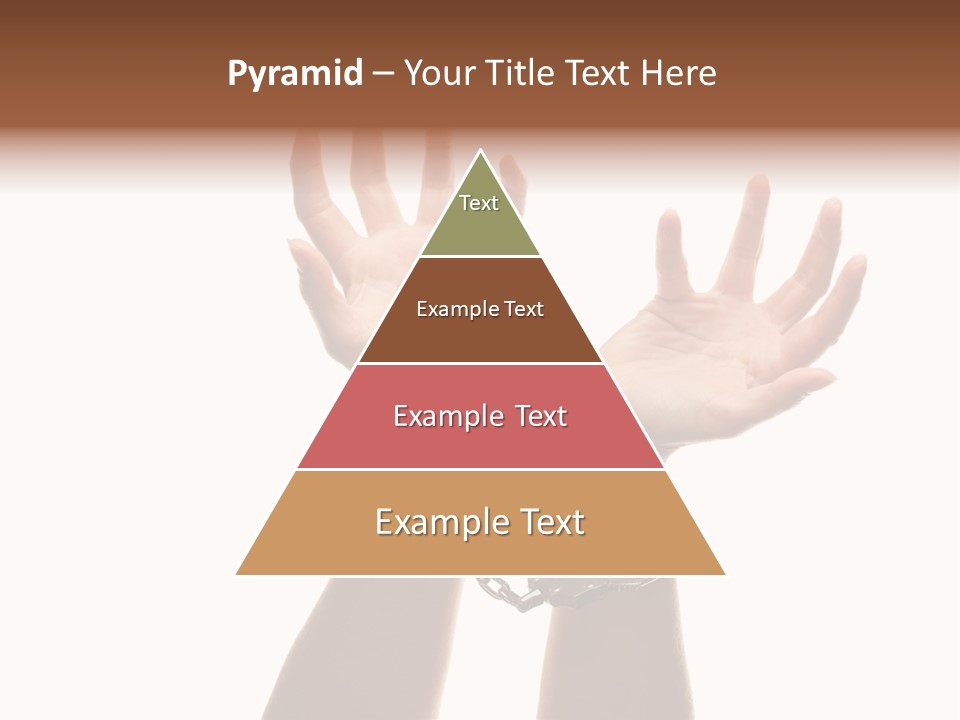 Pyramid – Your Title Text Here

Text

Example Text

Example Text

Example Text